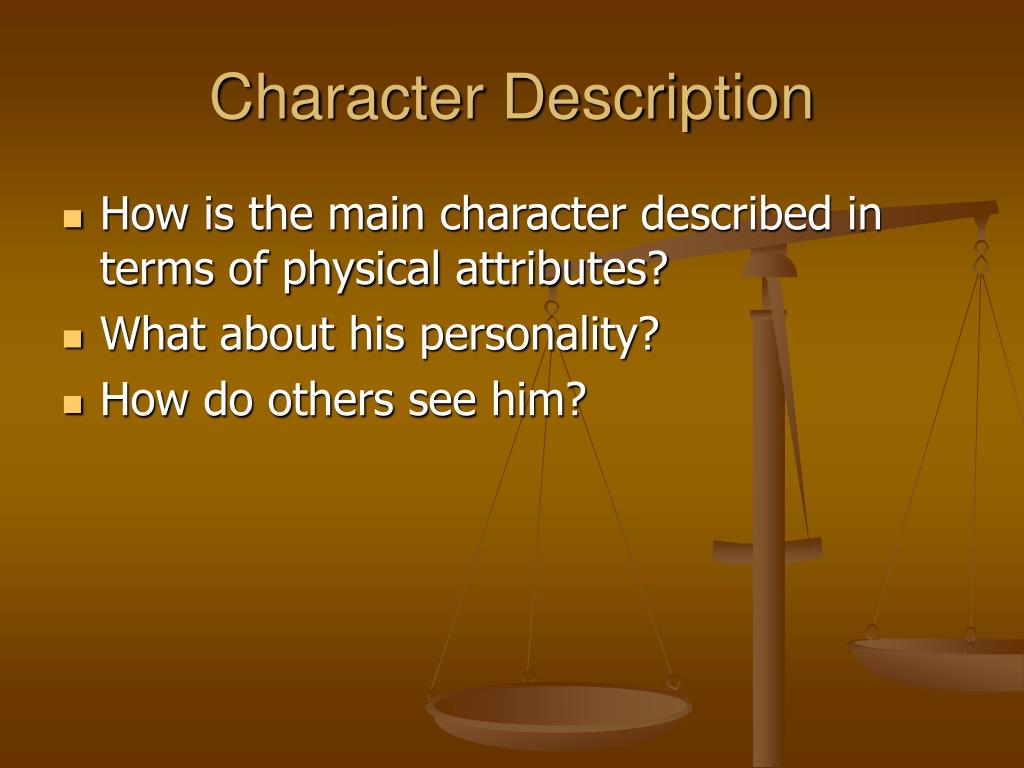 Character Description

- How is the main character described in terms of physical attributes?
- What about his personality?
- How do others see him?